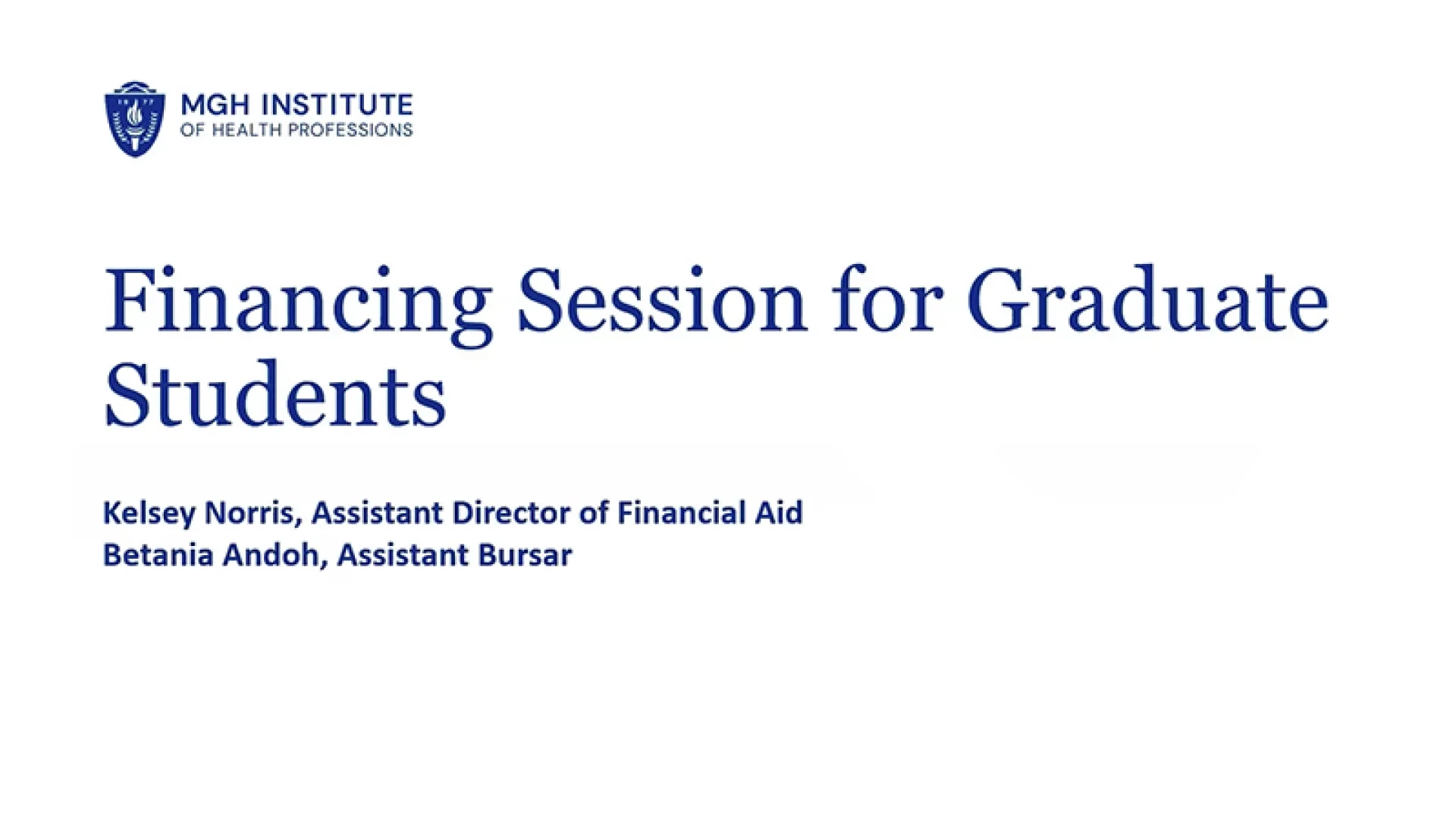 MGH INSTITUTE
OF HEALTH PROFESSIONS

Financing Session for Graduate Students

Kelsey Norris, Assistant Director of Financial Aid
Betania Andoh, Assistant Bursar